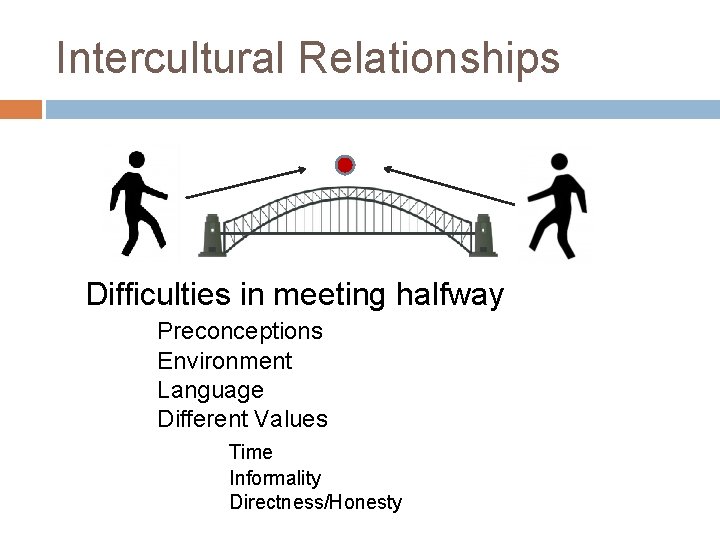 Intercultural Relationships

Difficulties in meeting halfway

Preconceptions
Environment
Language
Different Values

Time
Informality
Directness/Honesty